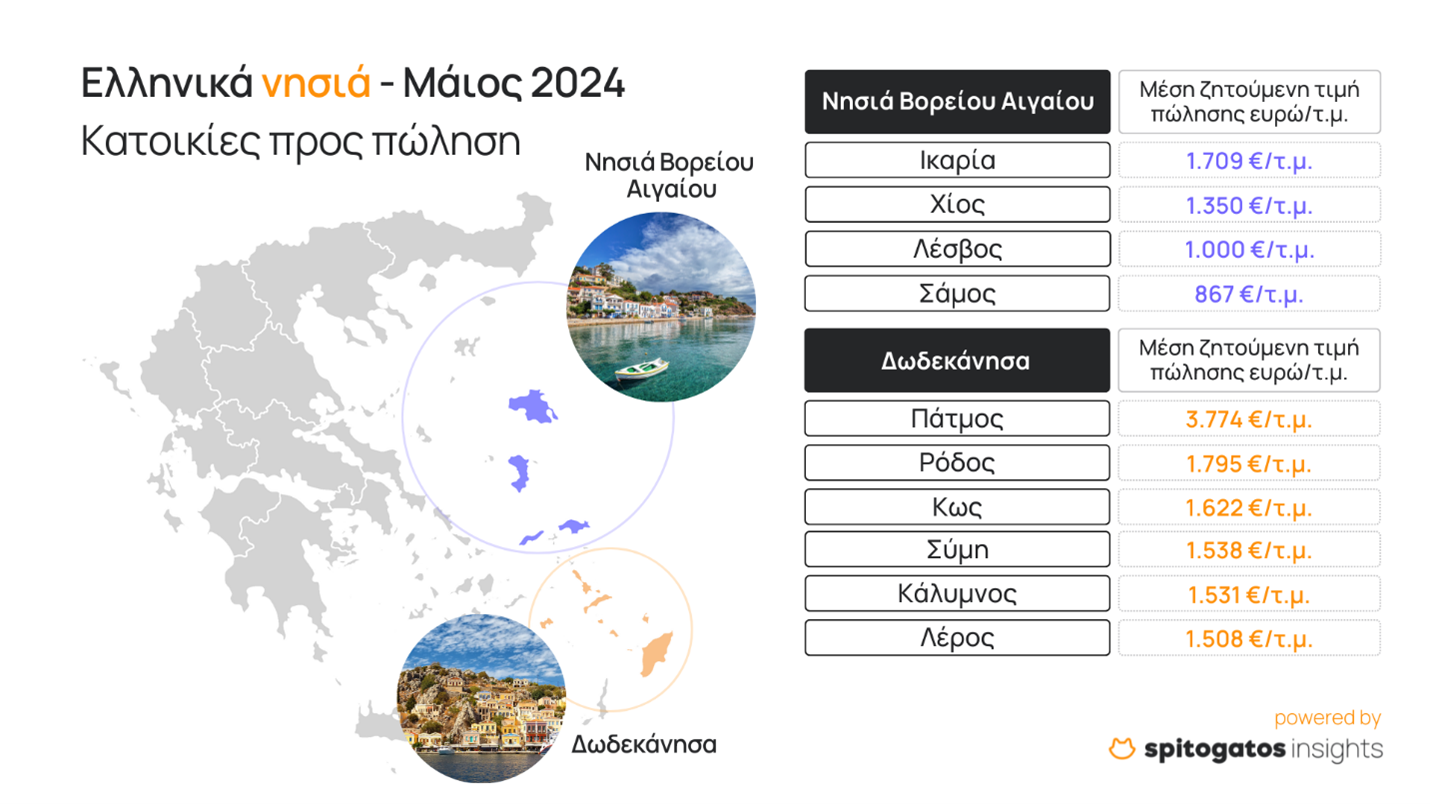 Ελληνικά νησιά - Μάιος 2024
Κατοικίες προς πώληση

Νησιά Βορείου Αιγαίου

Δωδεκάνησα

| Νησιά Βορείου Αιγαίου | Μέση ζητούμενη τιμή πώλησης ευρώ/τ.μ. |
|---|---|
| Ικαρία | 1.709 €/τ.μ. |
| Χίος | 1.350 €/τ.μ. |
| Λέσβος | 1.000 €/τ.μ. |
| Σάμος | 867 €/τ.μ. |

| Δωδεκάνησα | Μέση ζητούμενη τιμή πώλησης ευρώ/τ.μ. |
|---|---|
| Πάτμος | 3.774 €/τ.μ. |
| Ρόδος | 1.795 €/τ.μ. |
| Κως | 1.622 €/τ.μ. |
| Σύμη | 1.538 €/τ.μ. |
| Κάλυμνος | 1.531 €/τ.μ. |
| Λέρος | 1.508 €/τ.μ. |

powered by
spitogatos insights